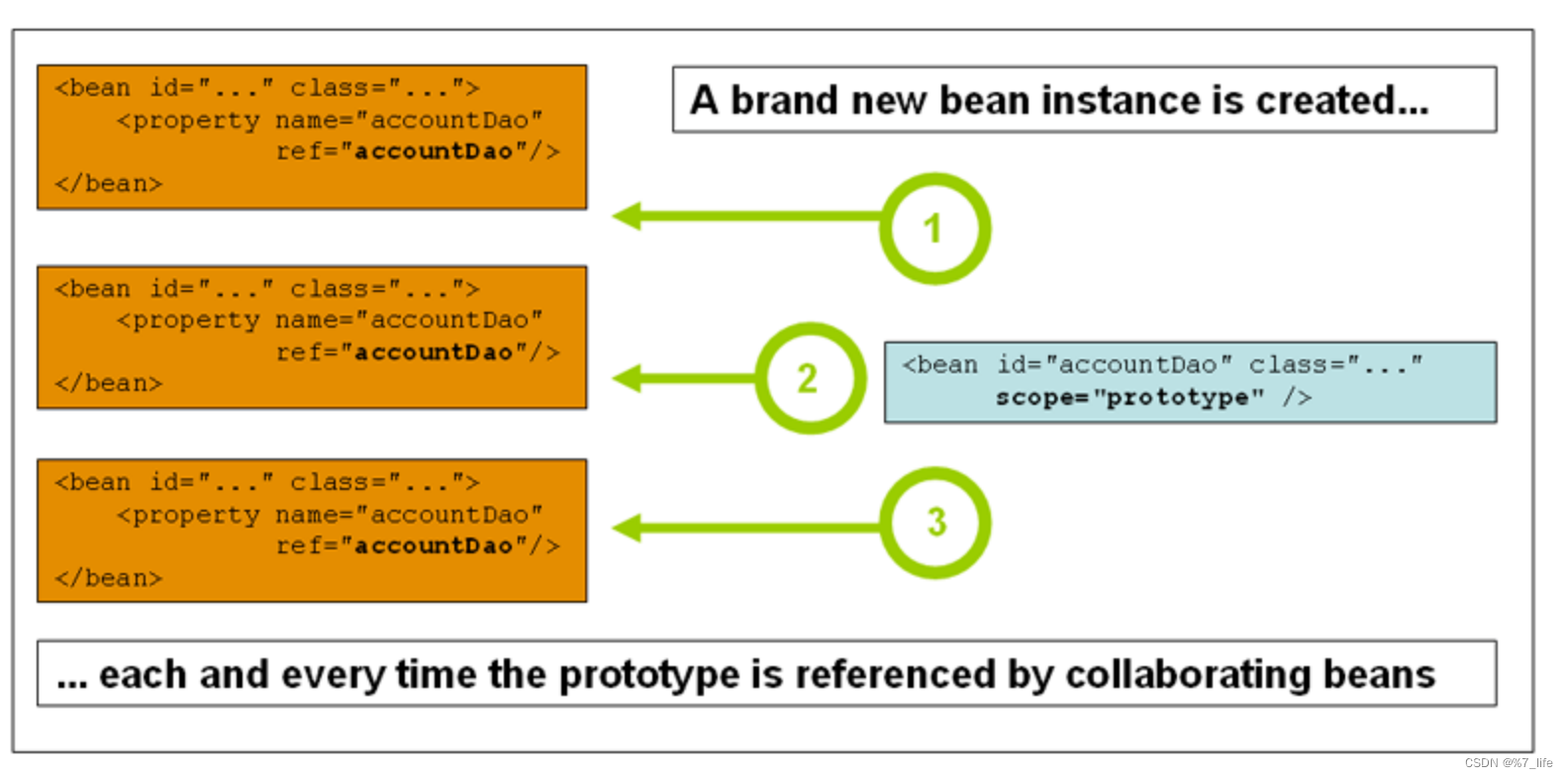 <bean id="..." class="...">
<property name="accountDao"
ref="accountDao"/>
</bean>

A brand new bean instance is created...

1

<bean id="..." class="...">
<property name="accountDao"
ref="accountDao"/>
</bean>

2

<bean id="accountDao" class="..."
scope="prototype" />

<bean id="..." class="...">
<property name="accountDao"
ref="accountDao"/>
</bean>

3

... each and every time the prototype is referenced by collaborating beans

CSDN @%7_life